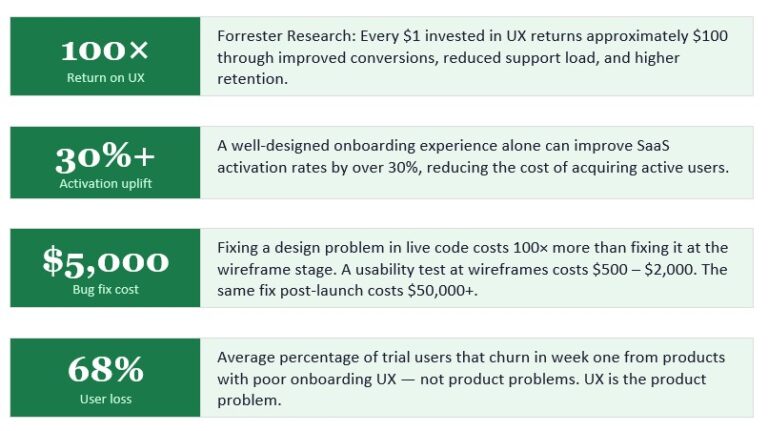 100×
Return on UX

Forrester Research: Every \$1 invested in UX returns approximately \$100 through improved conversions, reduced support load, and higher retention.

30%+
Activation uplift

A well-designed onboarding experience alone can improve SaaS activation rates by over 30%, reducing the cost of acquiring active users.

\$5,000
Bug fix cost

Fixing a design problem in live code costs 100× more than fixing it at the wireframe stage. A usability test at wireframes costs \$500 – \$2,000. The same fix post-launch costs \$50,000+.

68%
User loss

Average percentage of trial users that churn in week one from products with poor onboarding UX — not product problems. UX is the product problem.